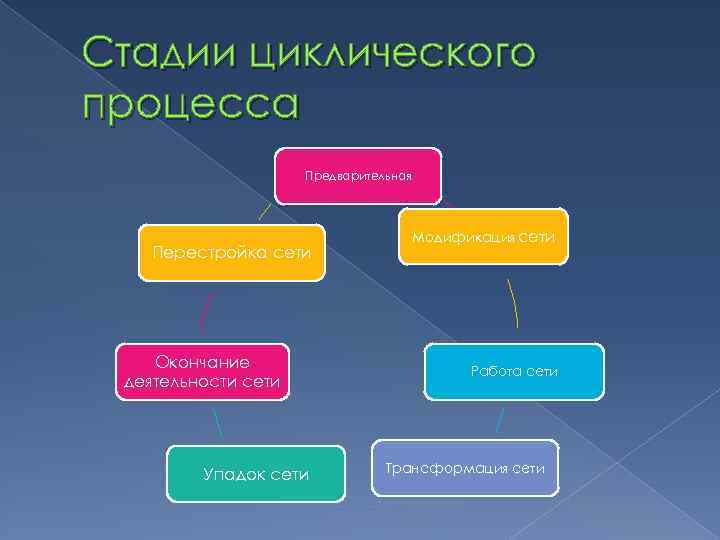 Стадии циклического процесса

Предварительная

Модификация сети

Работа сети

Трансформация сети

Упадок сети

Окончание деятельности сети

Перестройка сети